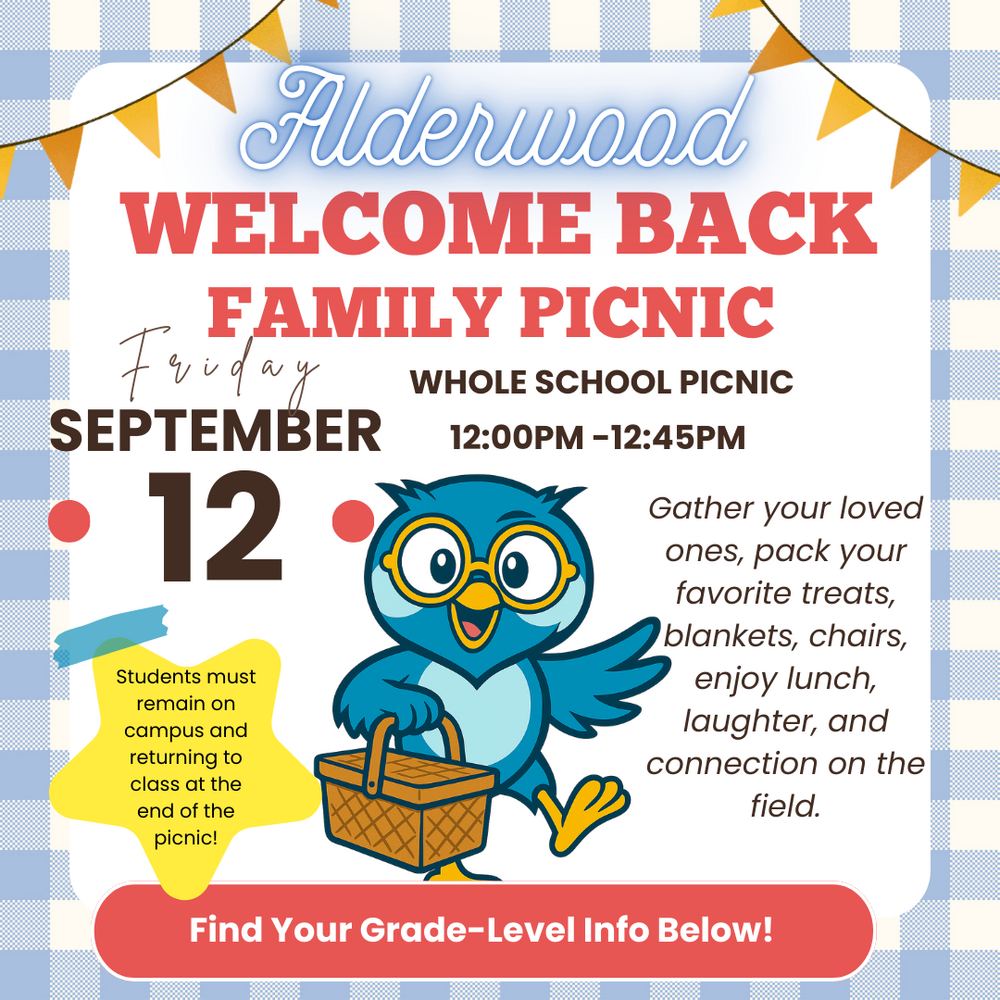 Alderwood

WELCOME BACK FAMILY PICNIC

Friday
SEPTEMBER
12

WHOLE SCHOOL PICNIC
12:00PM -12:45PM

Gather your loved ones, pack your favorite treats, blankets, chairs, enjoy lunch, laughter, and connection on the field.

Students must remain on campus and returning to class at the end of the picnic!

Find Your Grade-Level Info Below!